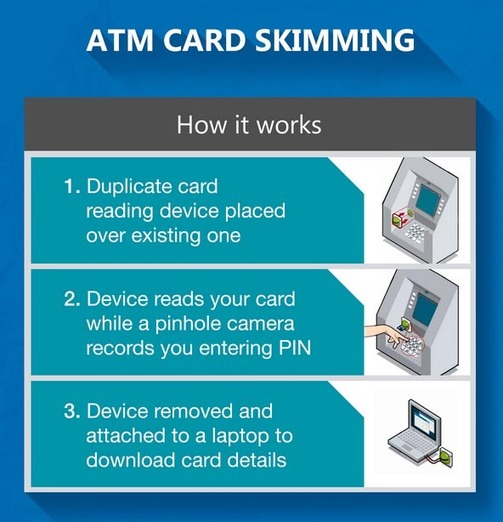 ATM CARD SKIMMING

How it works

1. Duplicate card reading device placed over existing one

2. Device reads your card while a pinhole camera records you entering PIN

3. Device removed and attached to a laptop to download card details